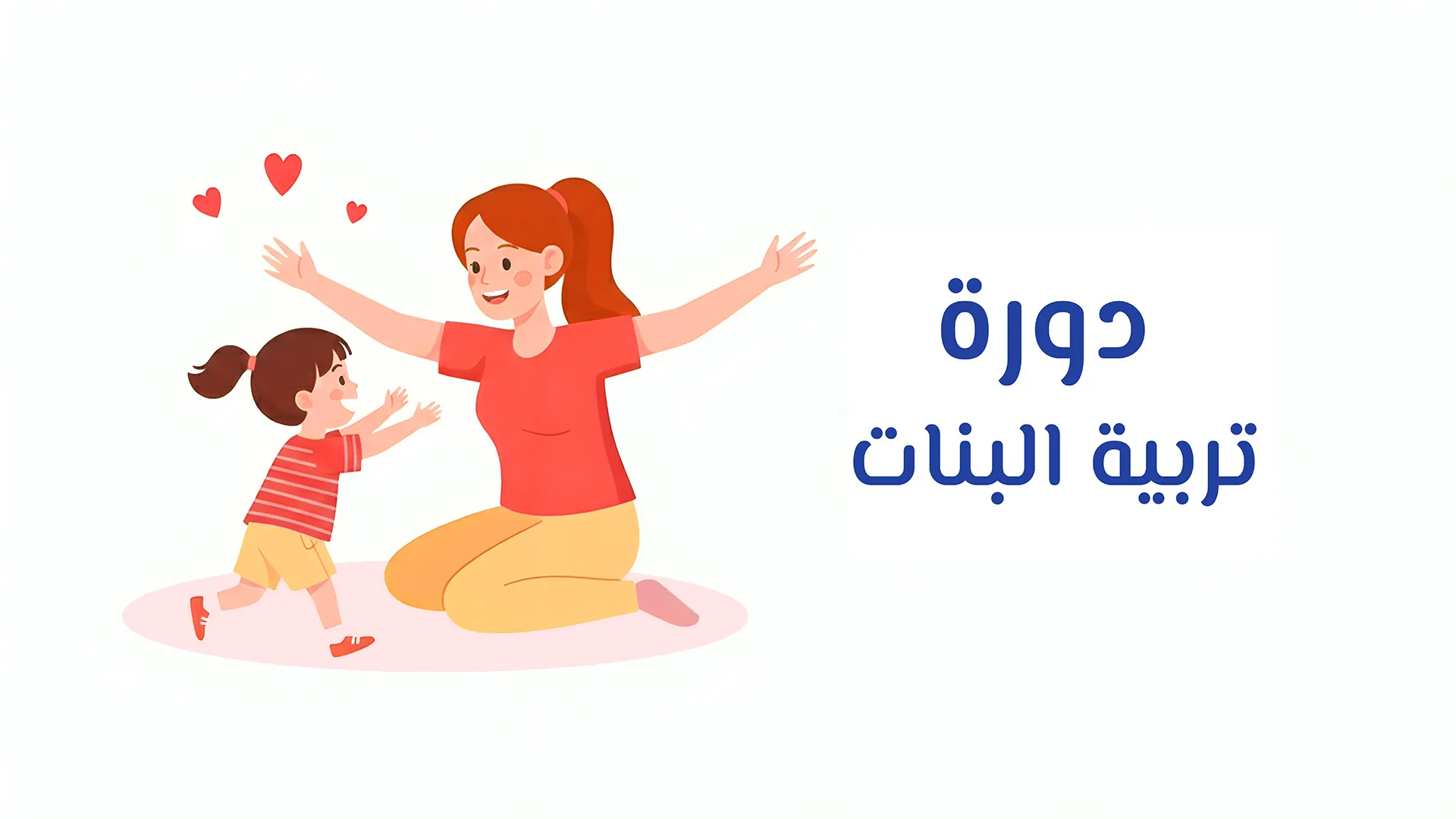 دورة
تربية البنات